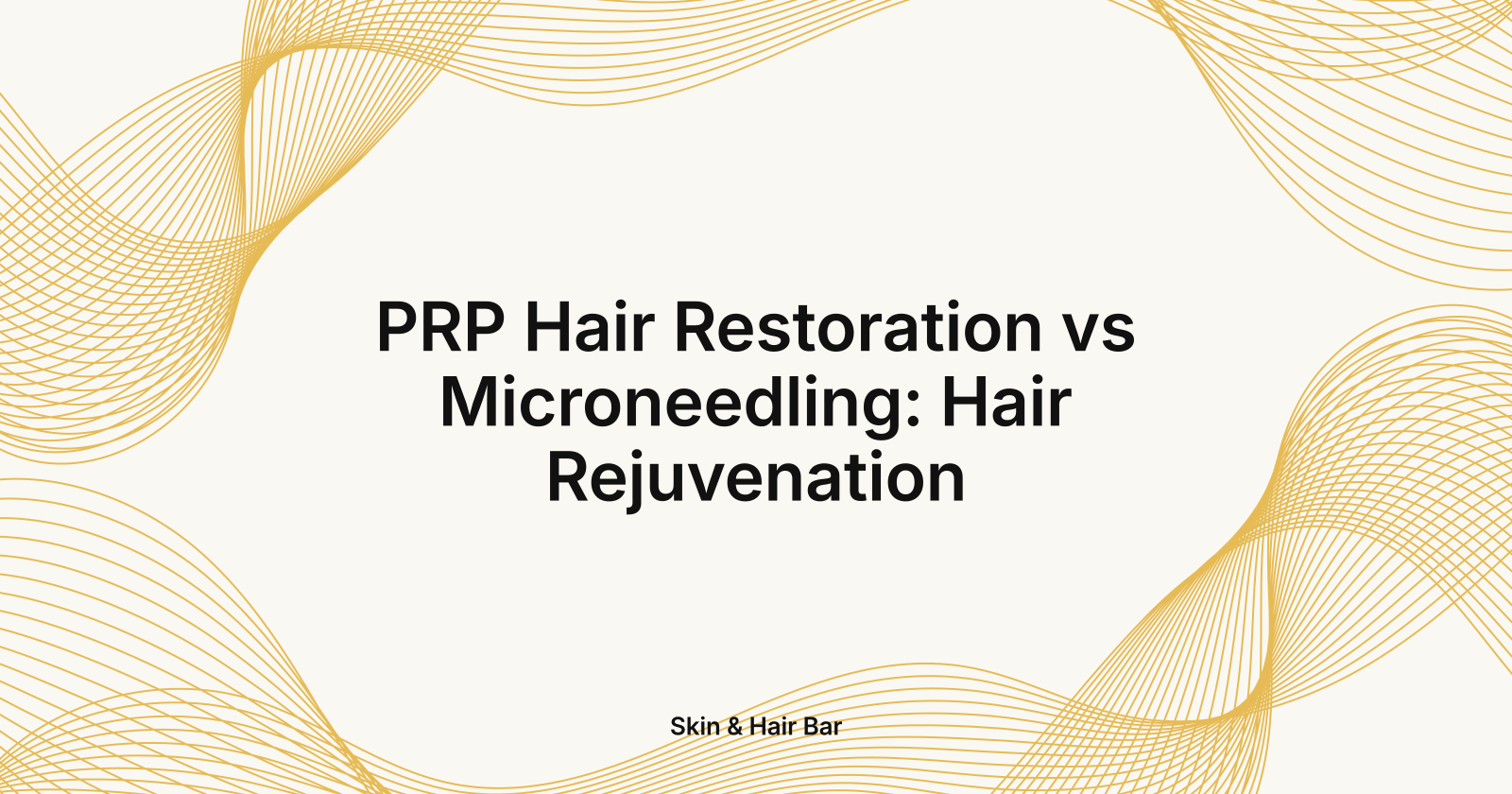 PRP Hair Restoration vs Microneedling: Hair Rejuvenation

Skin & Hair Bar